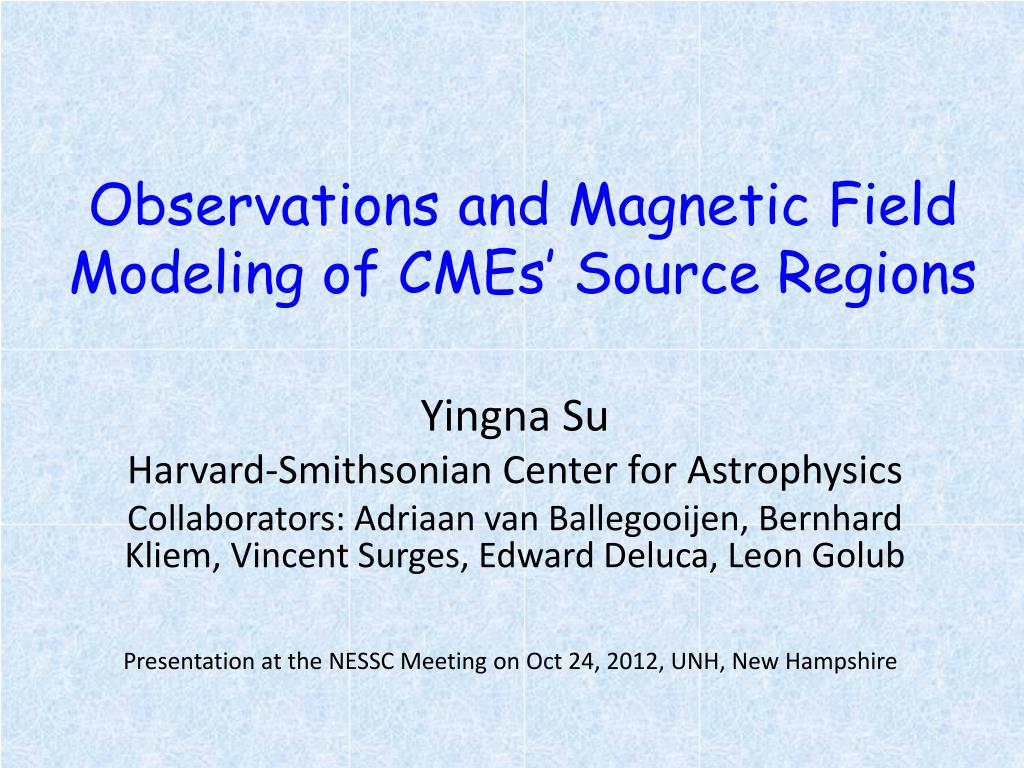 Observations and Magnetic Field Modeling of CMEs’ Source Regions

Yingna Su
Harvard-Smithsonian Center for Astrophysics
Collaborators: Adriaan van Ballegooijen, Bernhard Kliem, Vincent Surges, Edward Deluca, Leon Golub

Presentation at the NESSC Meeting on Oct 24, 2012, UNH, New Hampshire